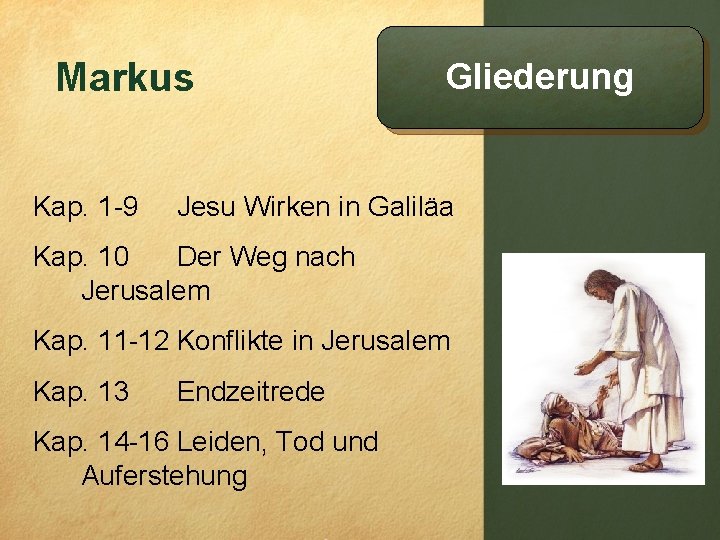 Markus

Gliederung

Kap. 1-9 Jesu Wirken in Galiläa

Kap. 10 Der Weg nach Jerusalem

Kap. 11-12 Konflikte in Jerusalem

Kap. 13 Endzeitrede

Kap. 14-16 Leiden, Tod und Auferstehung